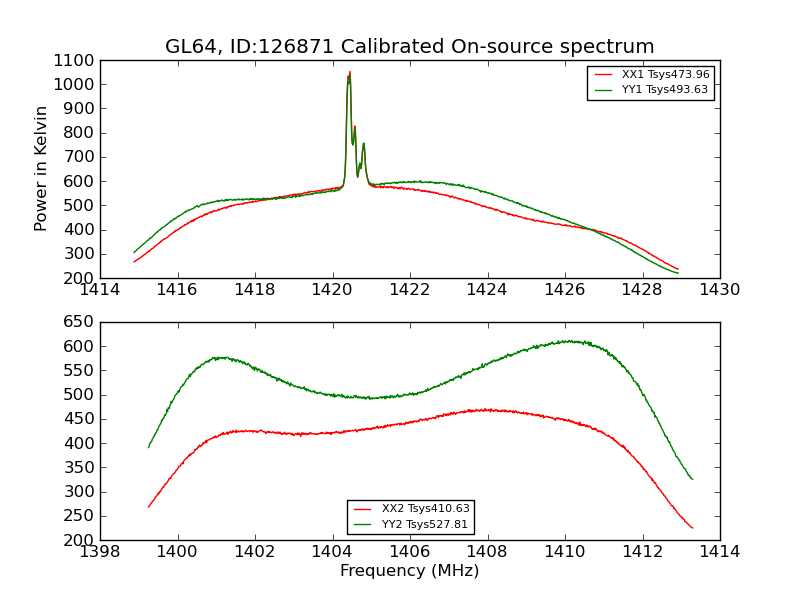 GL64, ID:126871 Calibrated On-source spectrum

Power in Kelvin

1100
1000
900
800
700
600
500
400
300
200

XX1 Tsys473.96
YY1 Tsys493.63

1414 1416 1418 1420 1422 1424 1426 1428 1430

650
600
550
500
450
400
350
300
250
200

XX2 Tsys410.63
YY2 Tsys527.81

1398 1400 1402 1404 1406 1408 1410 1412 1414

Frequency (MHz)